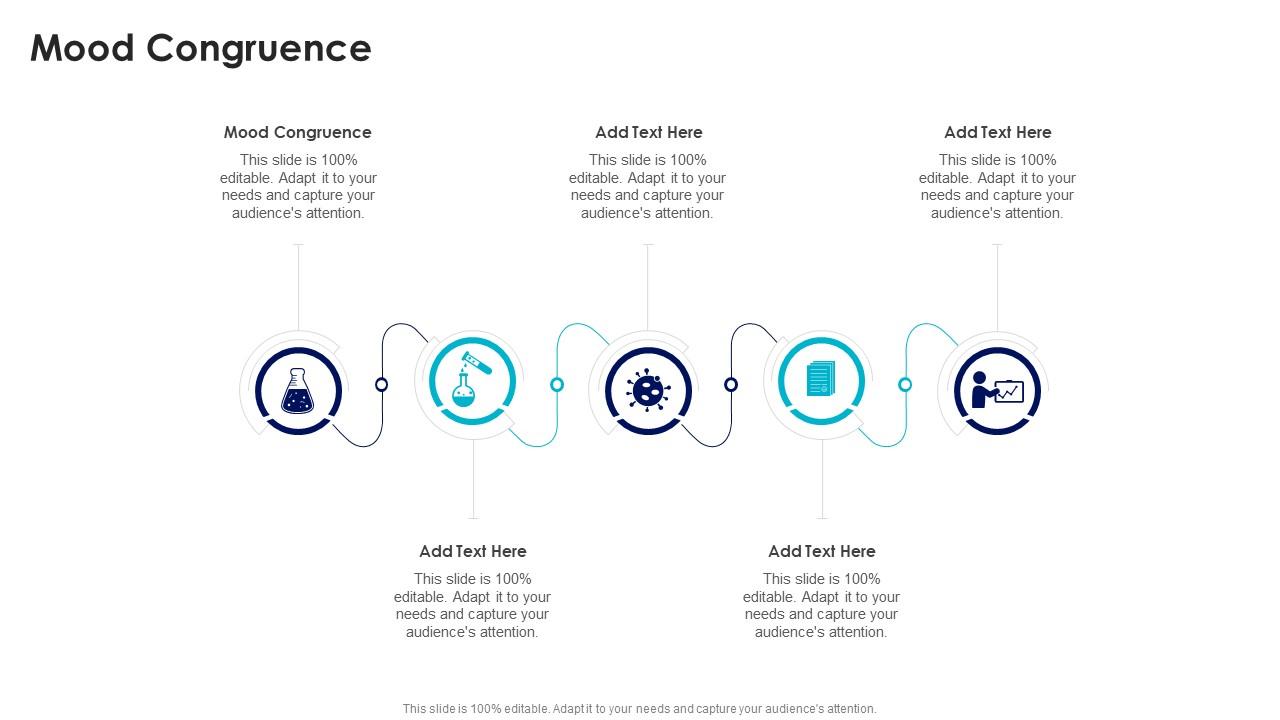 Mood Congruence

Mood Congruence
This slide is 100% editable. Adapt it to your needs and capture your audience's attention.

Add Text Here
This slide is 100% editable. Adapt it to your needs and capture your audience's attention.

Add Text Here
This slide is 100% editable. Adapt it to your needs and capture your audience's attention.

Add Text Here
This slide is 100% editable. Adapt it to your needs and capture your audience's attention.

Add Text Here
This slide is 100% editable. Adapt it to your needs and capture your audience's attention.

This slide is 100% editable. Adapt it to your needs and capture your audience's attention.